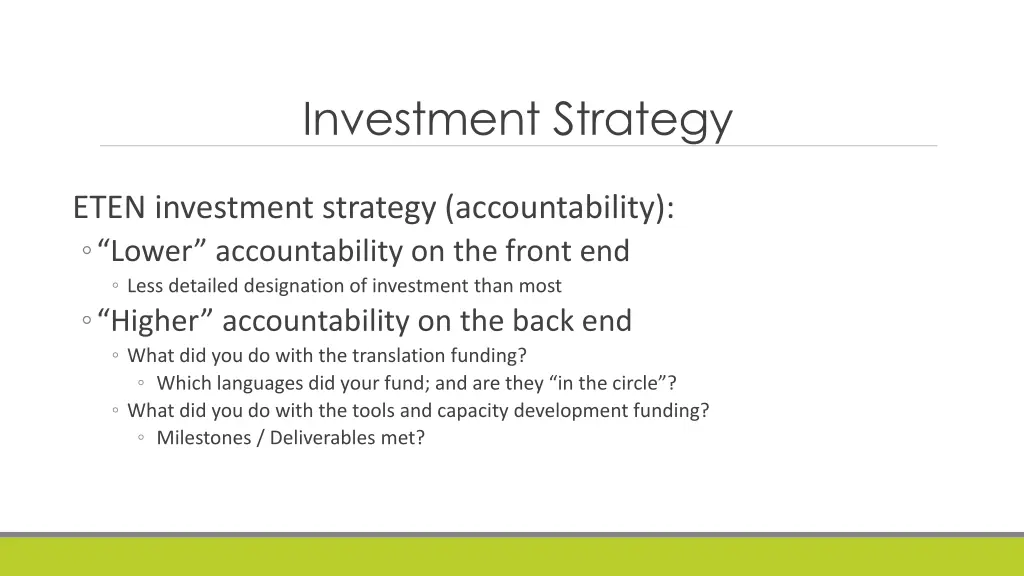 Investment Strategy

ETEN investment strategy (accountability):

◦ “Lower” accountability on the front end

◦ Less detailed designation of investment than most

◦ “Higher” accountability on the back end

◦ What did you do with the translation funding?

◦ Which languages did your fund; and are they “in the circle”?

◦ What did you do with the tools and capacity development funding?

◦ Milestones / Deliverables met?